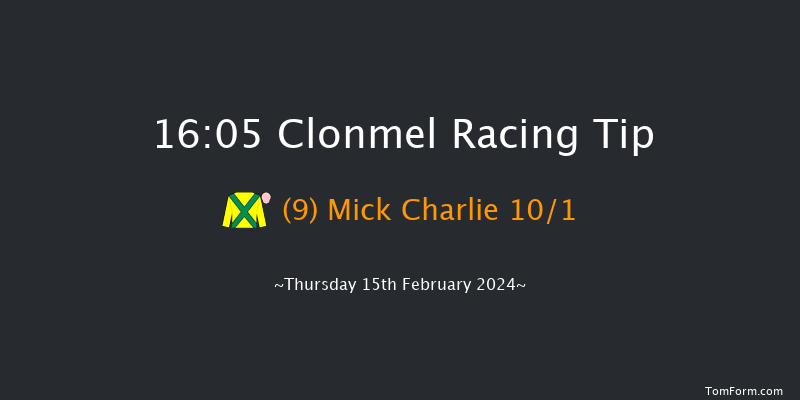 16:05 Clonmel Racing Tip

(9) Mick Charlie 10/1

~Thursday 15th February 2024~

TomForm.com